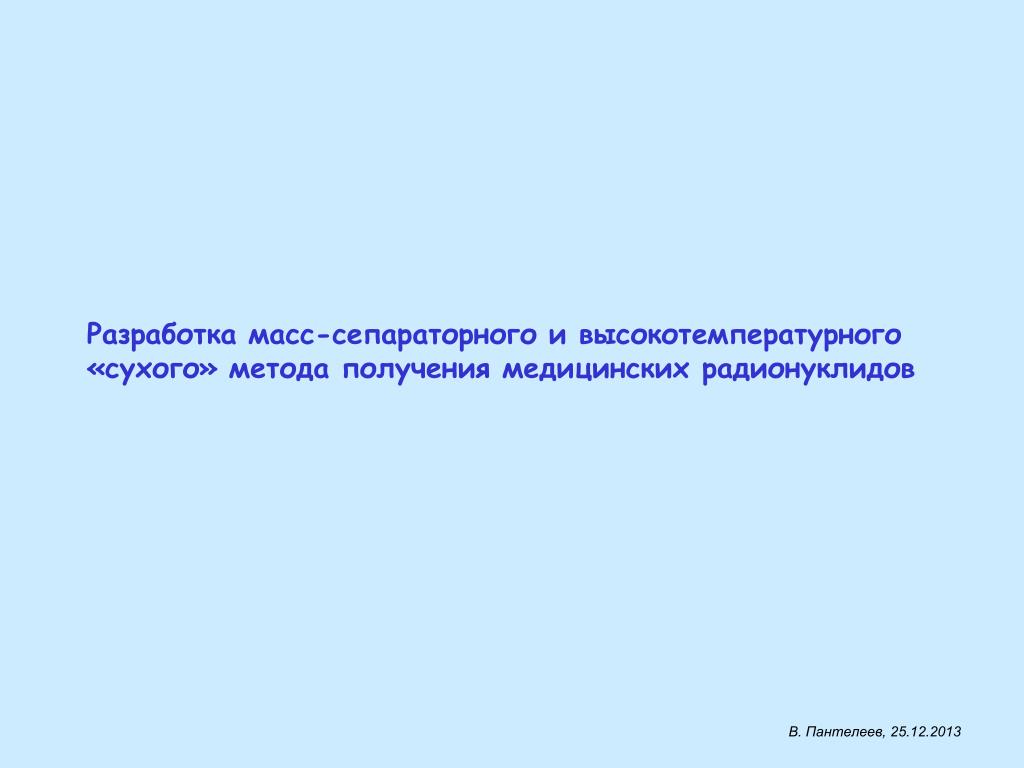 Разработка масс-сепараторного и высокотемпературного «сухого» метода получения медицинских радионуклидов

В. Пантелеев, 25.12.2013